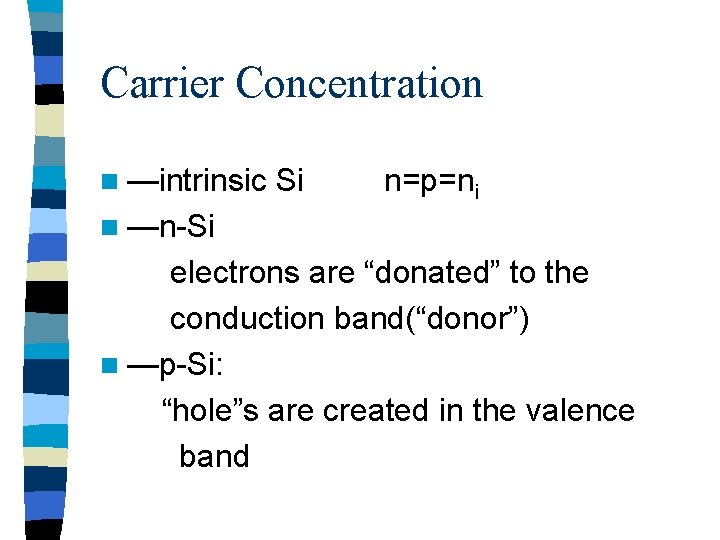 Carrier Concentration

—intrinsic Si $n=p=n_i$

—n-Si

electrons are “donated” to the conduction band(“donor”)

—p-Si:

“hole”s are created in the valence band